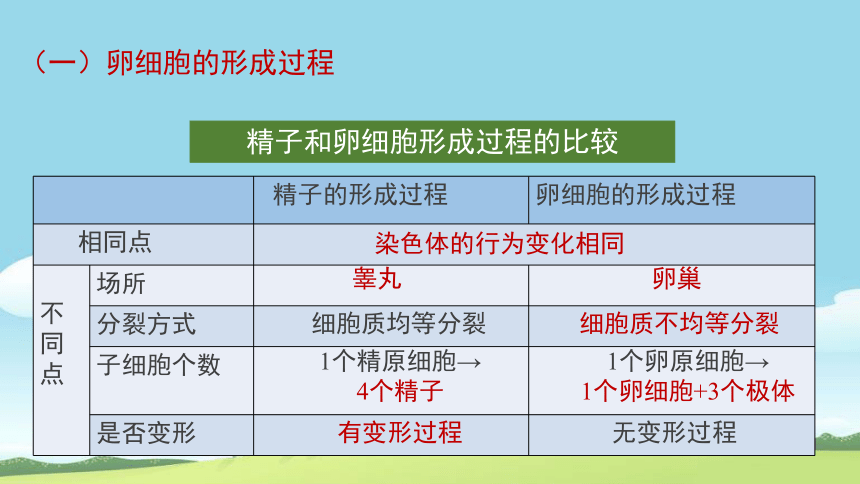 （一）卵细胞的形成过程

精子和卵细胞形成过程的比较

| | | 精子的形成过程 | 卵细胞的形成过程 |
|---|---|---|---|
| 相同点 | | 染色体的行为变化相同 | |
| 不同点 | 场所 | 睾丸 | 卵巢 |
| | 分裂方式 | 细胞质均等分裂 | 细胞质不均等分裂 |
| | 子细胞个数 | 1个精原细胞→ 4个精子 | 1个卵原细胞→ 1个卵细胞+3个极体 |
| | 是否变形 | 有变形过程 | 无变形过程 |